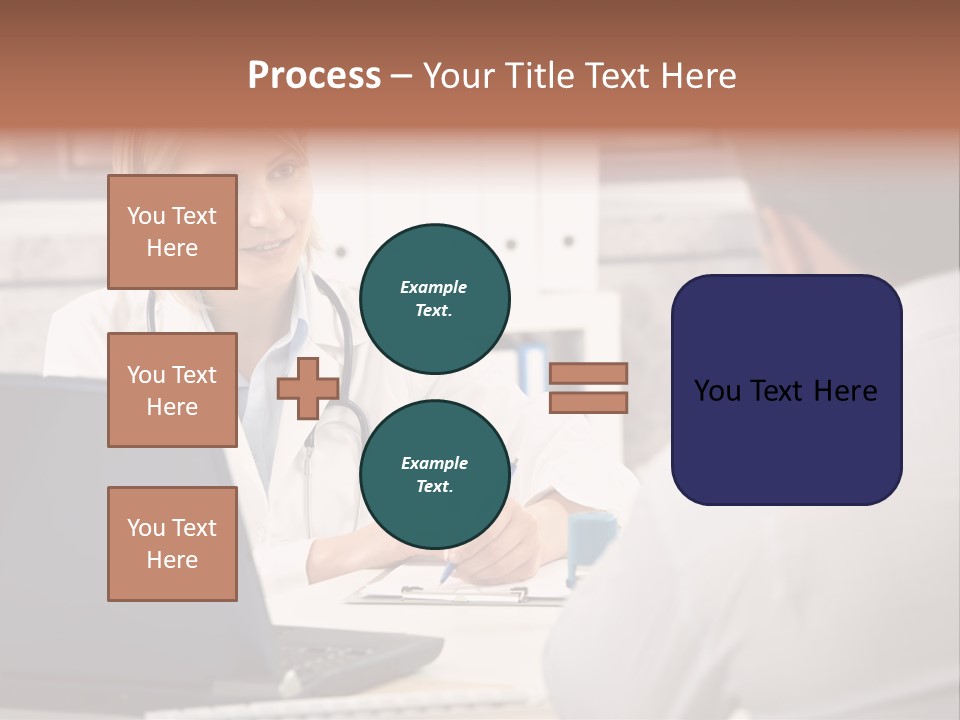 Process – Your Title Text Here

You Text Here

You Text Here

You Text Here

Example Text.

Example Text.

You Text Here